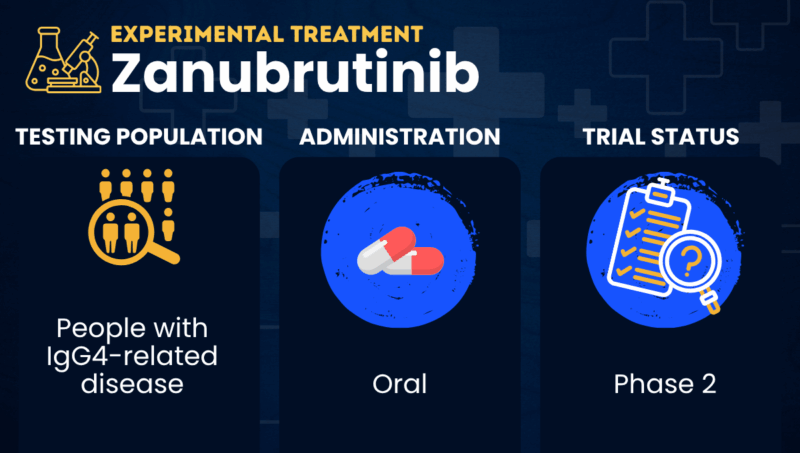 EXPERIMENTAL TREATMENT
Zanubrutinib

TESTING POPULATION

People with IgG4-related disease

ADMINISTRATION

Oral

TRIAL STATUS

Phase 2